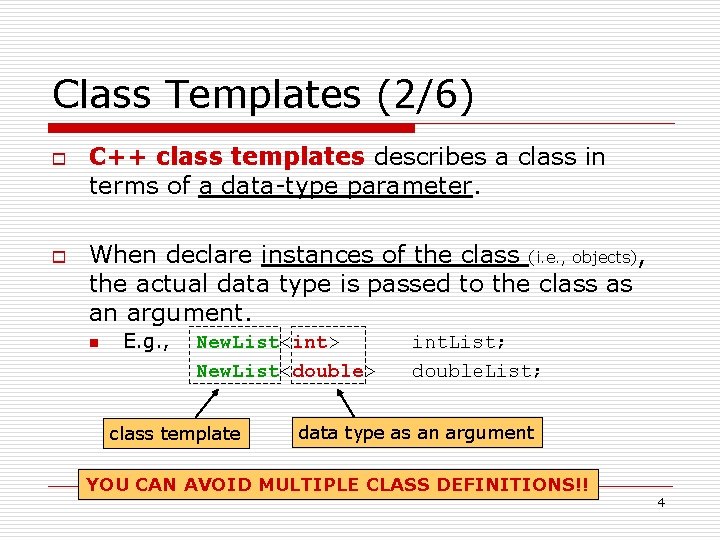 Class Templates (2/6)

C++ class templates describes a class in terms of a data-type parameter.

When declare instances of the class (i.e., objects), the actual data type is passed to the class as an argument.

E.g., NewList<int> intList;
NewList<double> doubleList;

class template

data type as an argument

YOU CAN AVOID MULTIPLE CLASS DEFINITIONS!!

4